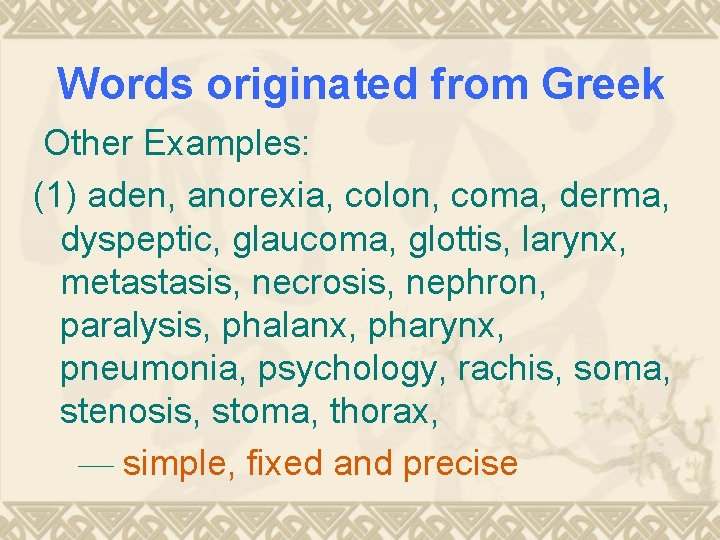 Words originated from Greek

Other Examples:

(1) aden, anorexia, colon, coma, derma, dyspeptic, glaucoma, glottis, larynx, metastasis, necrosis, nephron, paralysis, phalanx, pharynx, pneumonia, psychology, rachis, soma, stenosis, stoma, thorax,

— simple, fixed and precise